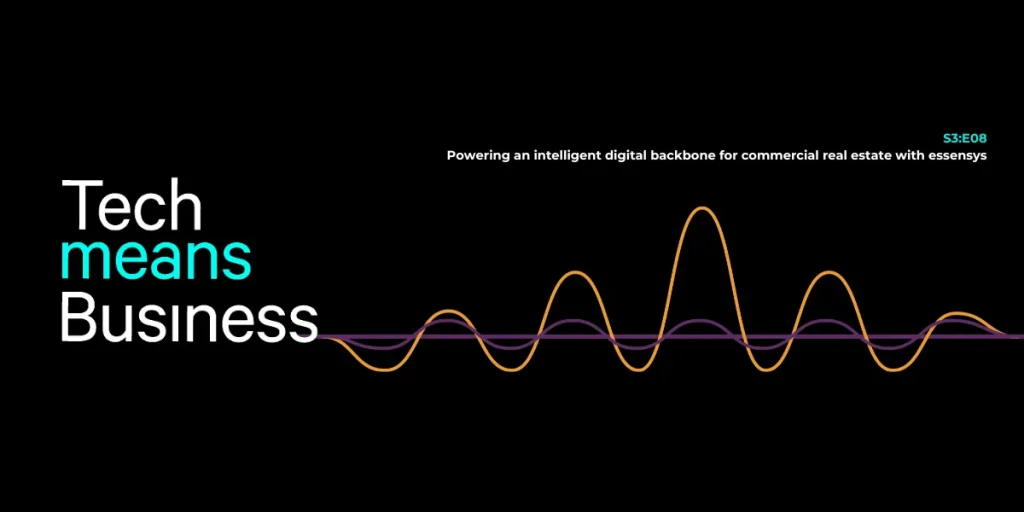 S3:E08
Powering an intelligent digital backbone for commercial real estate with essensys

Tech
means
Business